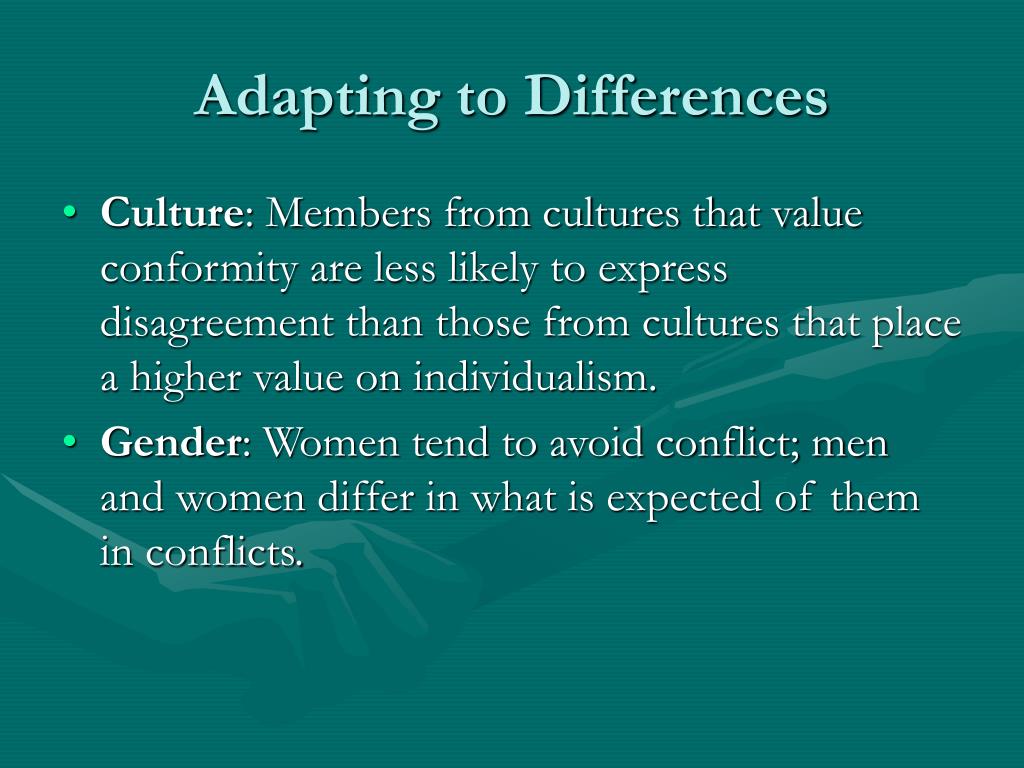 Adapting to Differences

• Culture: Members from cultures that value conformity are less likely to express disagreement than those from cultures that place a higher value on individualism.
• Gender: Women tend to avoid conflict; men and women differ in what is expected of them in conflicts.